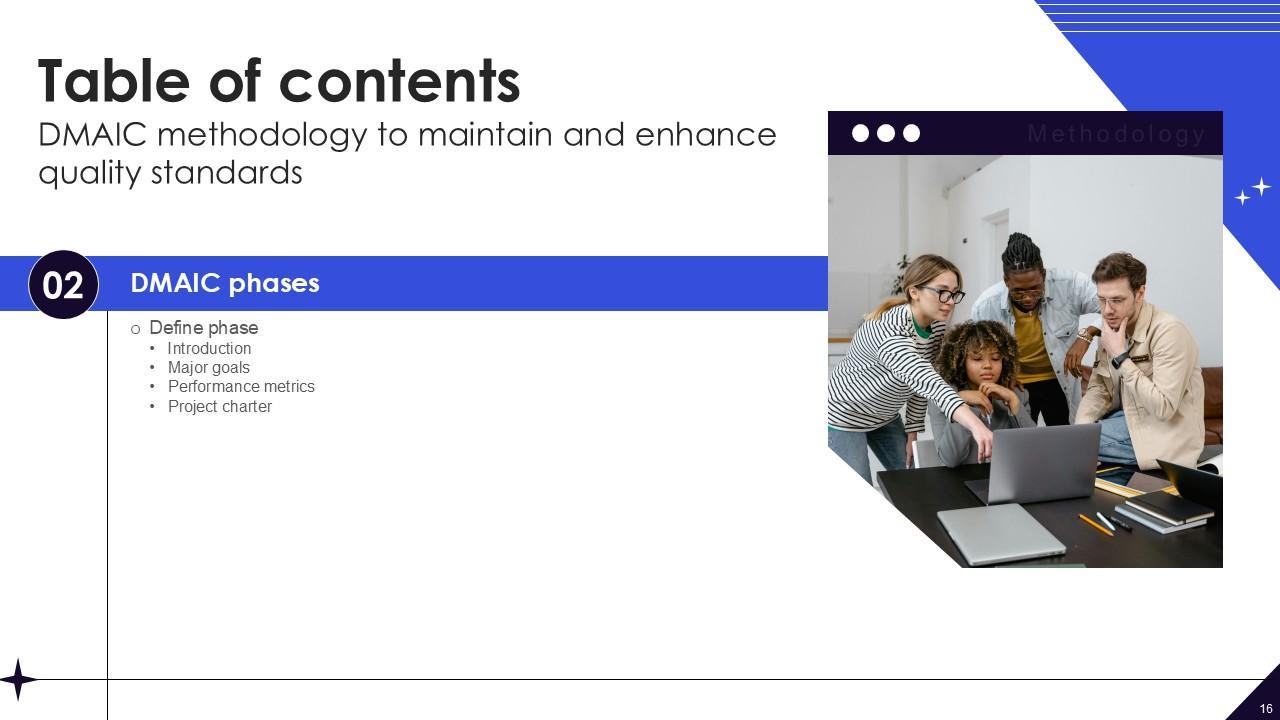 Table of contents

DMAIC methodology to maintain and enhance quality standards

Methodology

02

DMAIC phases

o Define phase
• Introduction
• Major goals
• Performance metrics
• Project charter

16